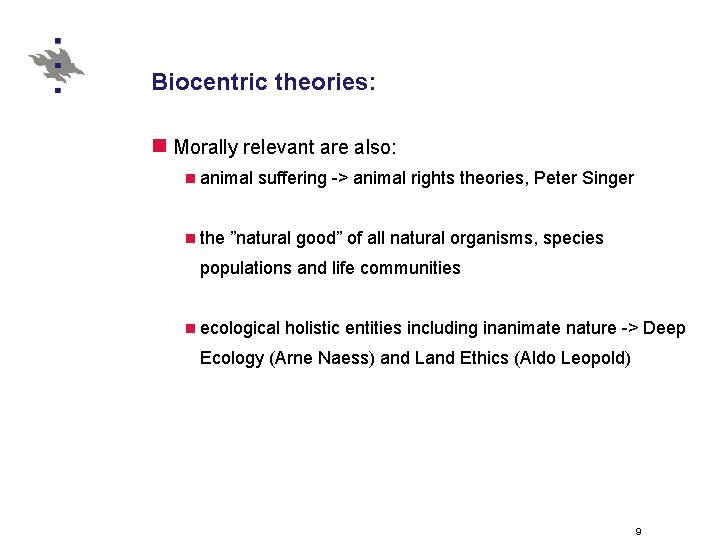 Biocentric theories:

Morally relevant are also:

animal suffering -> animal rights theories, Peter Singer

the ”natural good” of all natural organisms, species populations and life communities

ecological holistic entities including inanimate nature -> Deep Ecology (Arne Naess) and Land Ethics (Aldo Leopold)

9